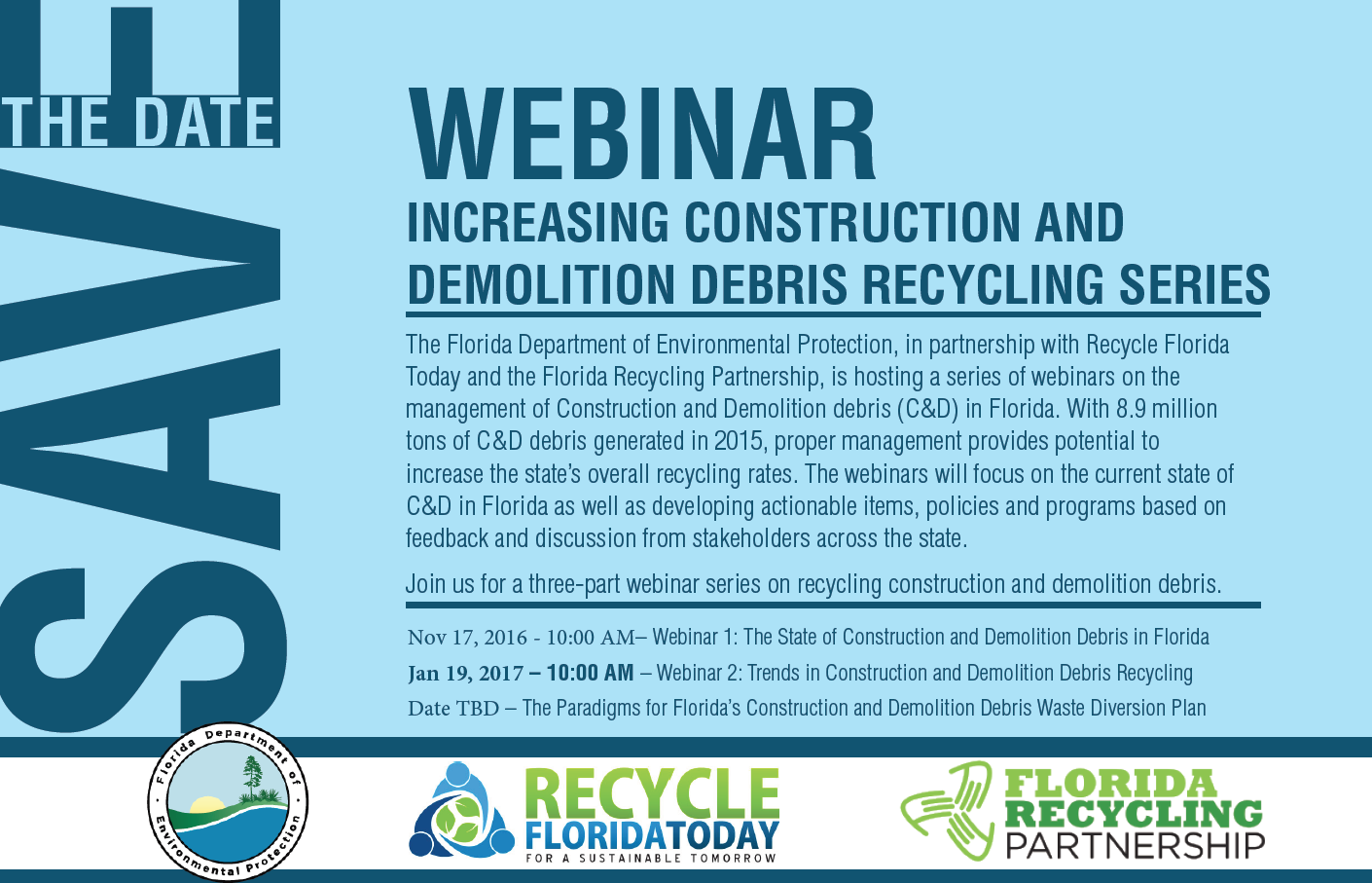 SAVE THE DATE

WEBINAR

INCREASING CONSTRUCTION AND DEMOLITION DEBRIS RECYCLING SERIES

The Florida Department of Environmental Protection, in partnership with Recycle Florida Today and the Florida Recycling Partnership, is hosting a series of webinars on the management of Construction and Demolition debris (C&D) in Florida. With 8.9 million tons of C&D debris generated in 2015, proper management provides potential to increase the state's overall recycling rates. The webinars will focus on the current state of C&D in Florida as well as developing actionable items, policies and programs based on feedback and discussion from stakeholders across the state.

Join us for a three-part webinar series on recycling construction and demolition debris.

Nov 17, 2016 - 10:00 AM– Webinar 1: The State of Construction and Demolition Debris in Florida

Jan 19, 2017 – 10:00 AM – Webinar 2: Trends in Construction and Demolition Debris Recycling

Date TBD – The Paradigms for Florida's Construction and Demolition Debris Waste Diversion Plan

Florida Department of Environmental Protection

RECYCLE FLORIDATODAY FOR A SUSTAINABLE TOMORROW

FLORIDA RECYCLING PARTNERSHIP